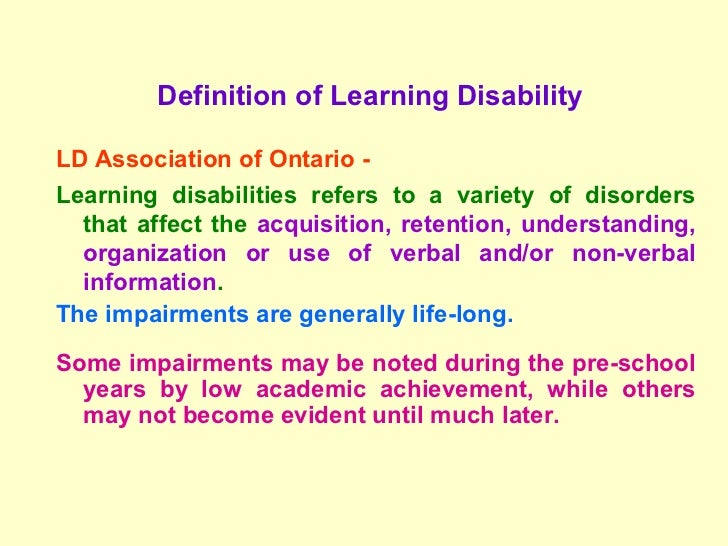 Definition of Learning Disability

LD Association of Ontario -

Learning disabilities refers to a variety of disorders that affect the acquisition, retention, understanding, organization or use of verbal and/or non-verbal information.

The impairments are generally life-long.

Some impairments may be noted during the pre-school years by low academic achievement, while others may not become evident until much later.